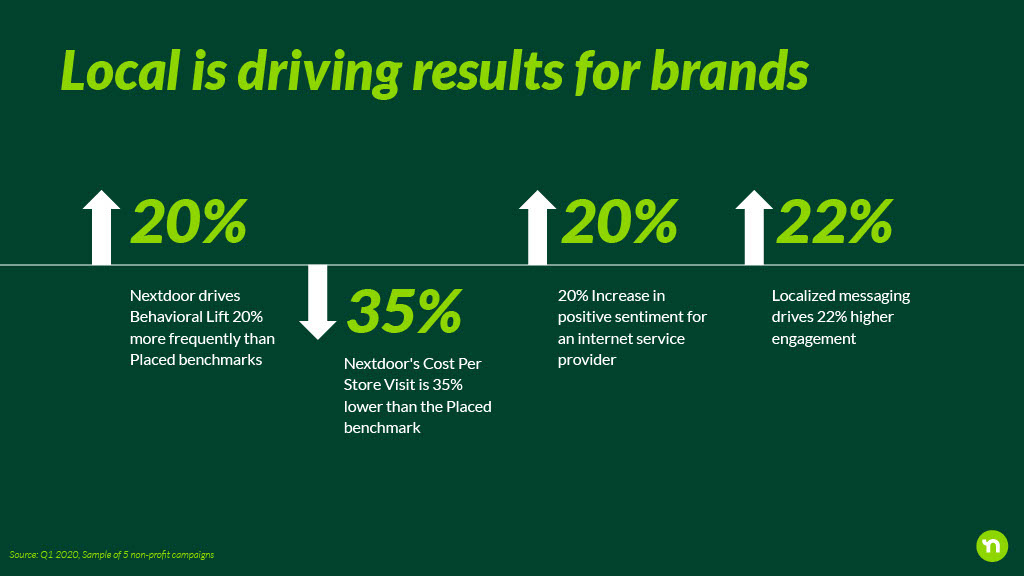 Local is driving results for brands

20%

Nextdoor drives Behavioral Lift 20% more frequently than Placed benchmarks

35%

Nextdoor's Cost Per Store Visit is 35% lower than the Placed benchmark

20%

20% Increase in positive sentiment for an internet service provider

22%

Localized messaging drives 22% higher engagement

Source: Q1 2020, Sample of 5 non-profit campaigns

n